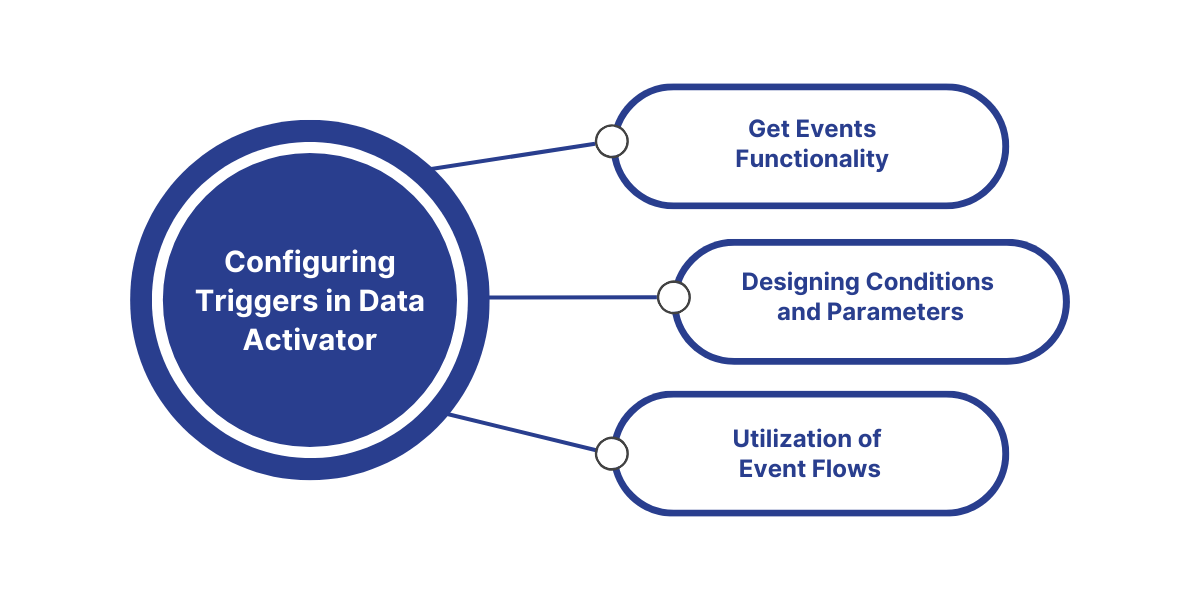 Configuring Triggers in Data Activator

Get Events Functionality

Designing Conditions and Parameters

Utilization of Event Flows